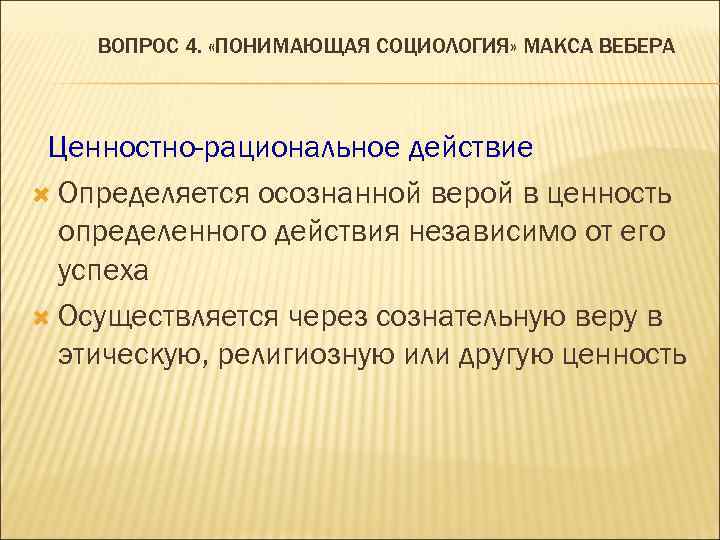 ВОПРОС 4. «ПОНИМАЮЩАЯ СОЦИОЛОГИЯ» МАКСА ВЕБЕРА

Ценностно-рациональное действие

Определяется осознанной верой в ценность определенного действия независимо от его успеха

Осуществляется через сознательную веру в этическую, религиозную или другую ценность